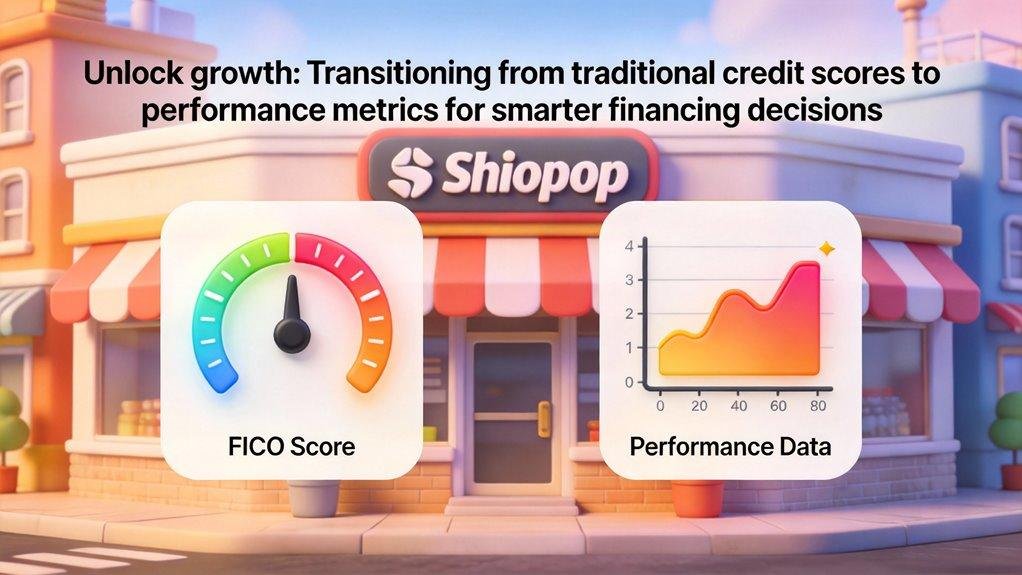 Unlock growth: Transitioning from traditional credit scores to performance metrics for smarter financing decisions

Shiopop

FICO Score

4
3
2
1
0
0 20 40 60 80

Performance Data